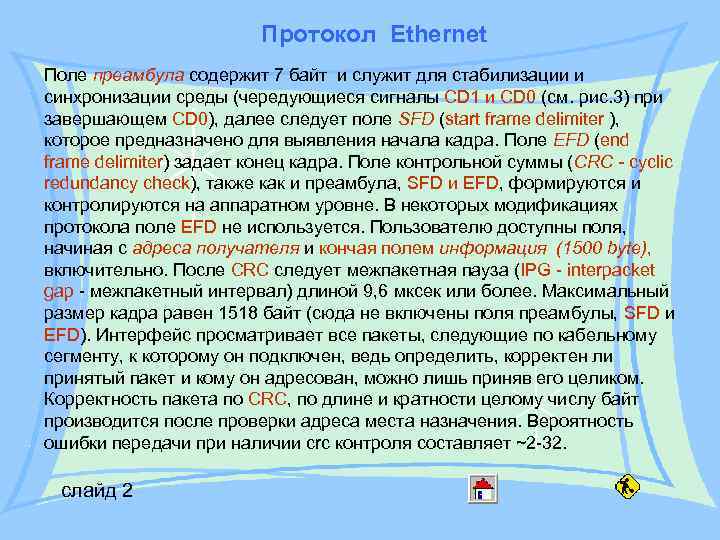 Протокол Ethernet

Поле преамбула содержит 7 байт и служит для стабилизации и синхронизации среды (чередующиеся сигналы CD1 и CD0 (см. рис.3) при завершающем CD0), далее следует поле SFD (start frame delimiter ), которое предназначено для выявления начала кадра. Поле EFD (end frame delimiter) задает конец кадра. Поле контрольной суммы (CRC - cyclic redundancy check), также как и преамбула, SFD и EFD, формируются и контролируются на аппаратном уровне. В некоторых модификациях протокола поле EFD не используется. Пользователю доступны поля, начиная с адреса получателя и кончая полем информация (1500 byte), включительно. После CRC следует межпакетная пауза (IPG - interpacket gap - межпакетный интервал) длиной 9,6 мксек или более. Максимальный размер кадра равен 1518 байт (сюда не включены поля преамбулы, SFD и EFD). Интерфейс просматривает все пакеты, следующие по кабельному сегменту, к которому он подключен, ведь определить, корректен ли принятый пакет и кому он адресован, можно лишь приняв его целиком. Корректность пакета по CRC, по длине и кратности целому числу байт производится после проверки адреса места назначения. Вероятность ошибки передачи при наличии crc контроля составляет ~2-32.

слайд 2